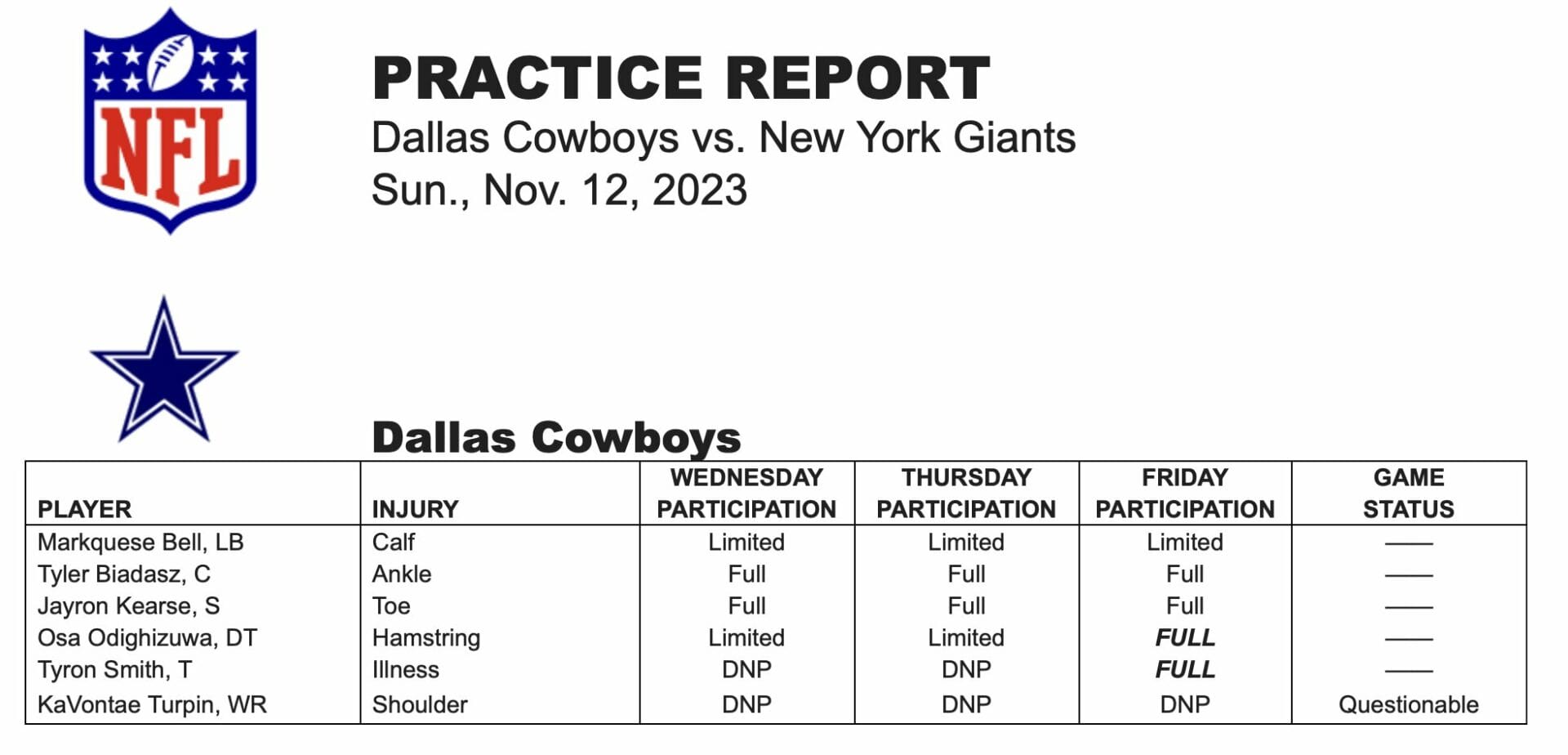 NFL

PRACTICE REPORT
Dallas Cowboys vs. New York Giants
Sun., Nov. 12, 2023

Dallas Cowboys

| PLAYER | INJURY | WEDNESDAY PARTICIPATION | THURSDAY PARTICIPATION | FRIDAY PARTICIPATION | GAME STATUS |
|---|---|---|---|---|---|
| Markquese Bell, LB | Calf | Limited | Limited | Limited | —— |
| Tyler Biadasz, C | Ankle | Full | Full | Full | —— |
| Jayron Kearse, S | Toe | Full | Full | Full | —— |
| Osa Odighizuwa, DT | Hamstring | Limited | Limited | FULL | —— |
| Tyron Smith, T | Illness | DNP | DNP | FULL | —— |
| KaVontae Turpin, WR | Shoulder | DNP | DNP | DNP | Questionable |